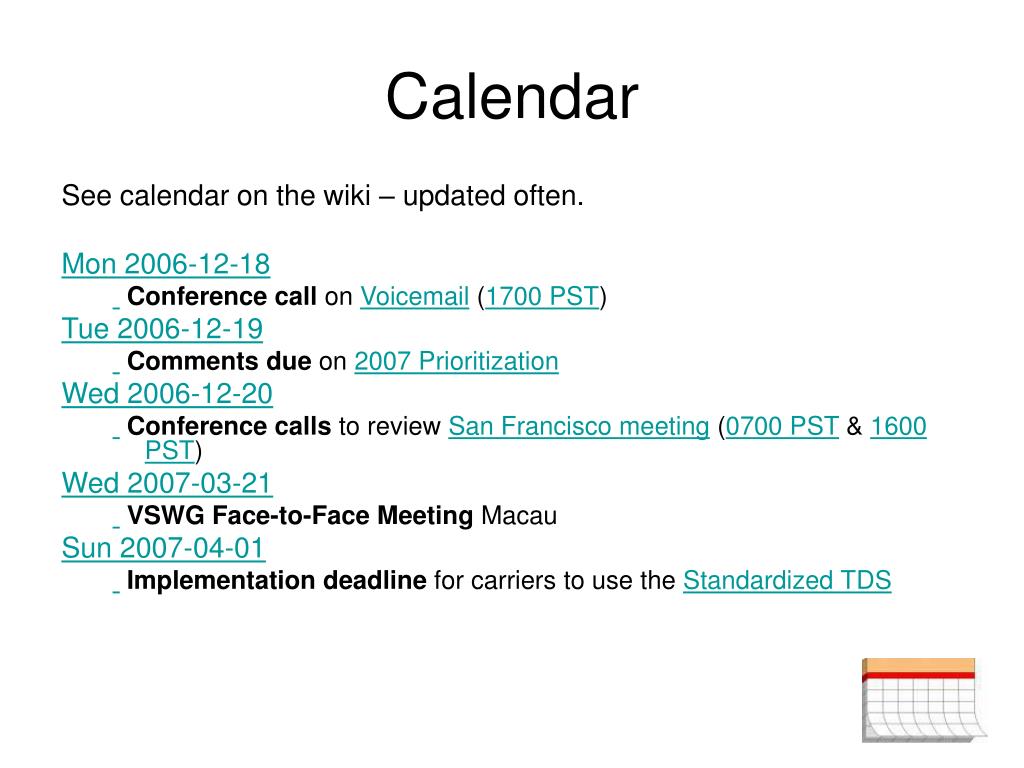 Calendar

See calendar on the wiki – updated often.

Mon 2006-12-18

Conference call on Voicemail (1700 PST)

Tue 2006-12-19

Comments due on 2007 Prioritization

Wed 2006-12-20

Conference calls to review San Francisco meeting (0700 PST & 1600 PST)

Wed 2007-03-21

VSWG Face-to-Face Meeting Macau

Sun 2007-04-01

Implementation deadline for carriers to use the Standardized TDS